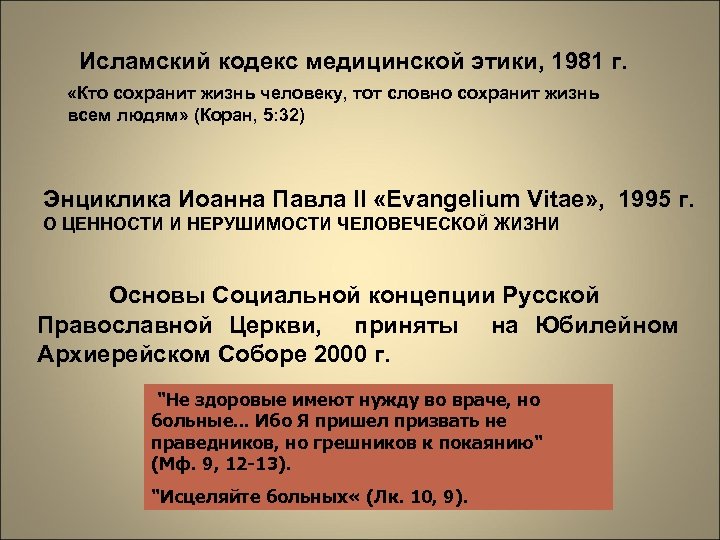 Исламский кодекс медицинской этики, 1981 г.

«Кто сохранит жизнь человеку, тот словно сохранит жизнь всем людям» (Коран, 5:32)

Энциклика Иоанна Павла II «Evangelium Vitae», 1995 г.
О ЦЕННОСТИ И НЕРУШИМОСТИ ЧЕЛОВЕЧЕСКОЙ ЖИЗНИ

Основы Социальной концепции Русской Православной Церкви, приняты на Юбилейном Архиерейском Соборе 2000 г.

"Не здоровые имеют нужду во враче, но больные... Ибо Я пришел призвать не праведников, но грешников к покаянию" (Мф. 9, 12-13).

"Исцеляйте больных« (Лк. 10, 9).